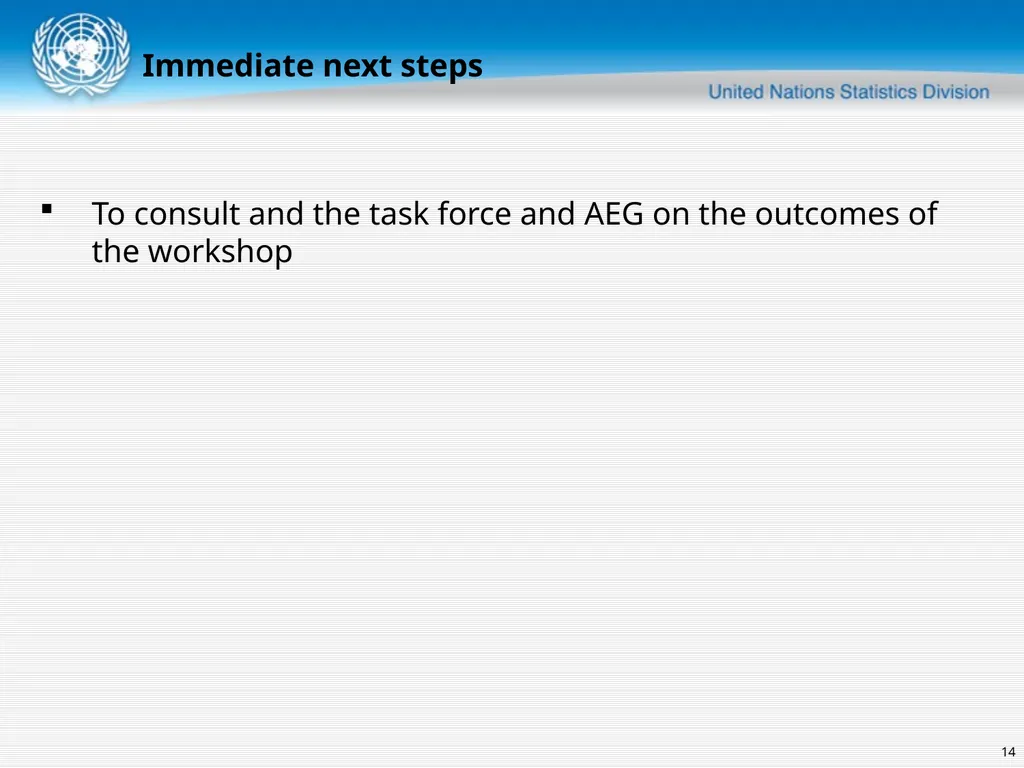 Immediate next steps

United Nations Statistics Division

▪ To consult and the task force and AEG on the outcomes of the workshop

14